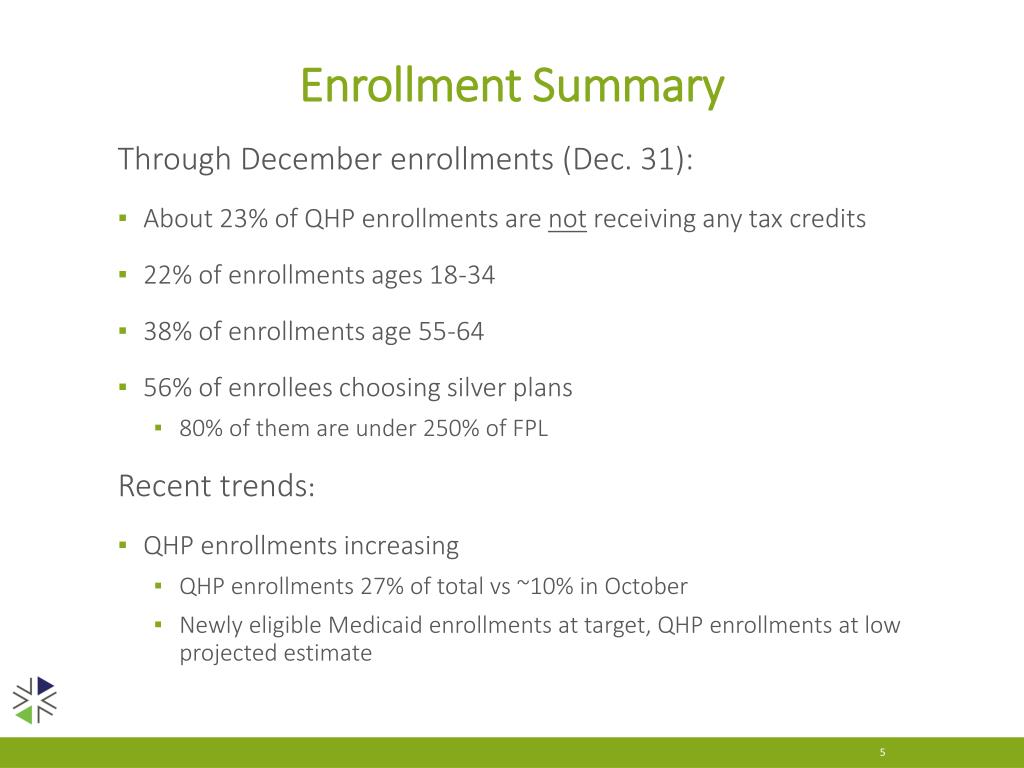 Enrollment Summary

Through December enrollments (Dec. 31):

▪ About 23% of QHP enrollments are not receiving any tax credits

▪ 22% of enrollments ages 18-34

▪ 38% of enrollments age 55-64

▪ 56% of enrollees choosing silver plans

▪ 80% of them are under 250% of FPL

Recent trends:

▪ QHP enrollments increasing

▪ QHP enrollments 27% of total vs ~10% in October

▪ Newly eligible Medicaid enrollments at target, QHP enrollments at low projected estimate

5